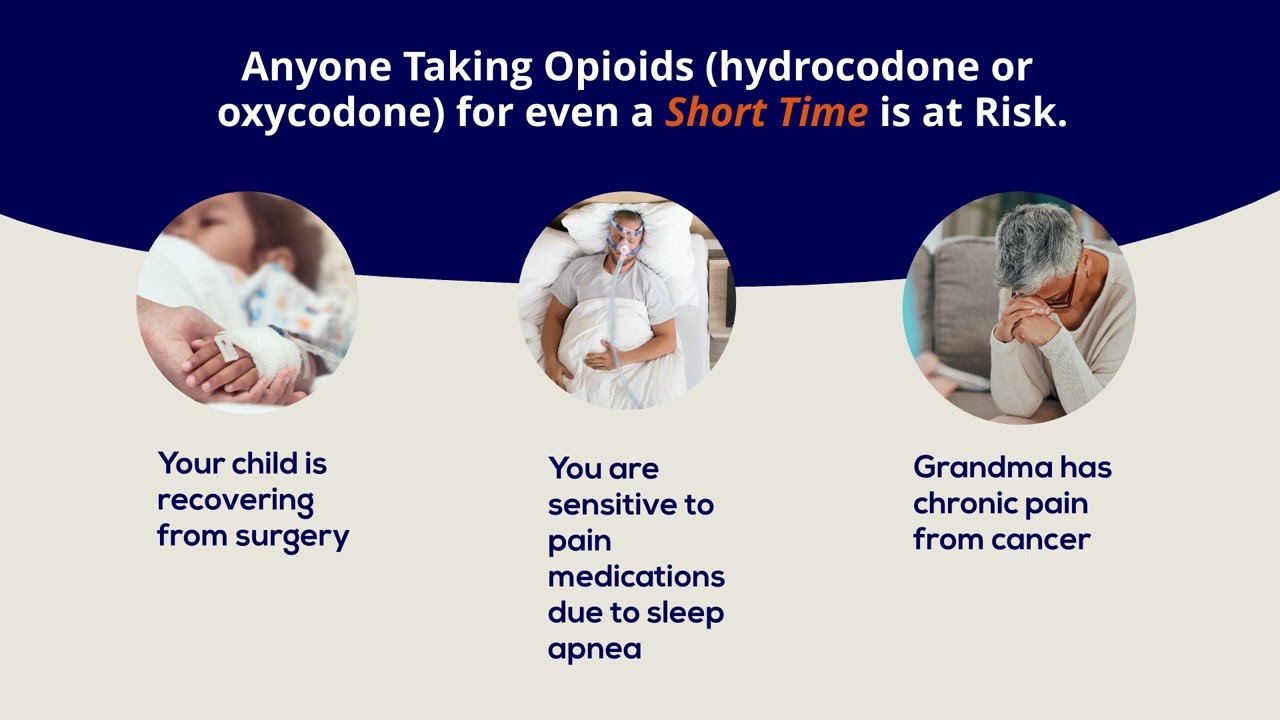 Anyone Taking Opioids (hydrocodone or oxycodone) for even a Short Time is at Risk.

Your child is recovering from surgery

You are sensitive to pain medications due to sleep apnea

Grandma has chronic pain from cancer